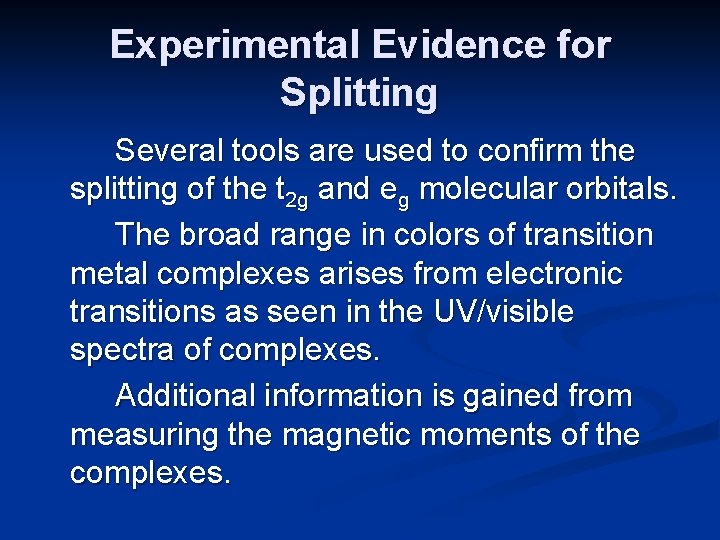 Experimental Evidence for Splitting

Several tools are used to confirm the splitting of the $t_{2g}$ and $e_g$ molecular orbitals.

The broad range in colors of transition metal complexes arises from electronic transitions as seen in the UV/visible spectra of complexes.

Additional information is gained from measuring the magnetic moments of the complexes.